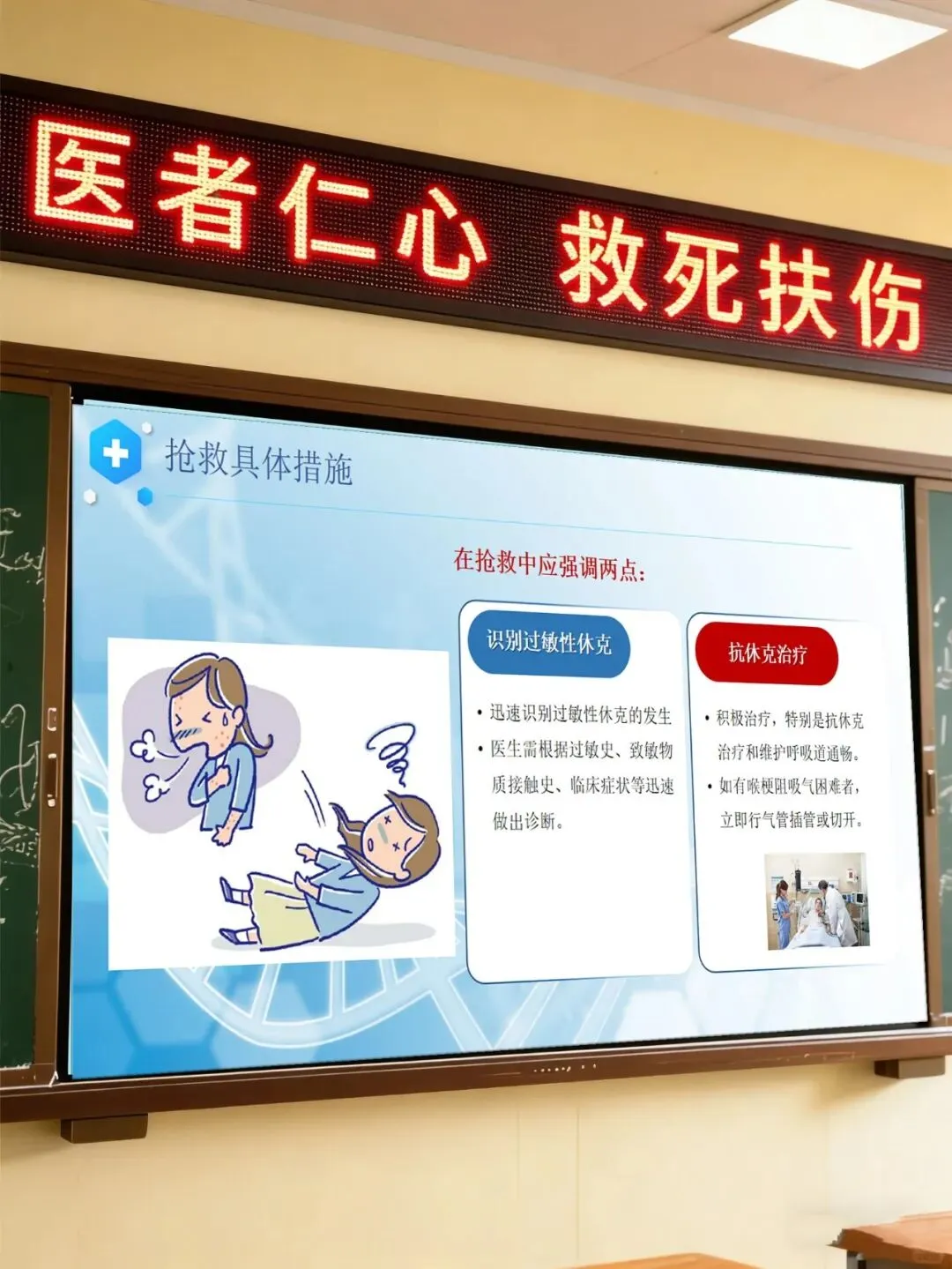 医者仁心 救死扶伤

抢救具体措施

在抢救中应强调两点：

识别过敏性休克

• 迅速识别过敏性休克的发生
• 医生需根据过敏史、致敏物质接触史、临床症状等迅速做出诊断。

抗休克治疗

• 积极治疗，特别是抗休克治疗和维护呼吸道通畅。
• 如有喉梗阻吸气困难者，立即行气管插管或切开。